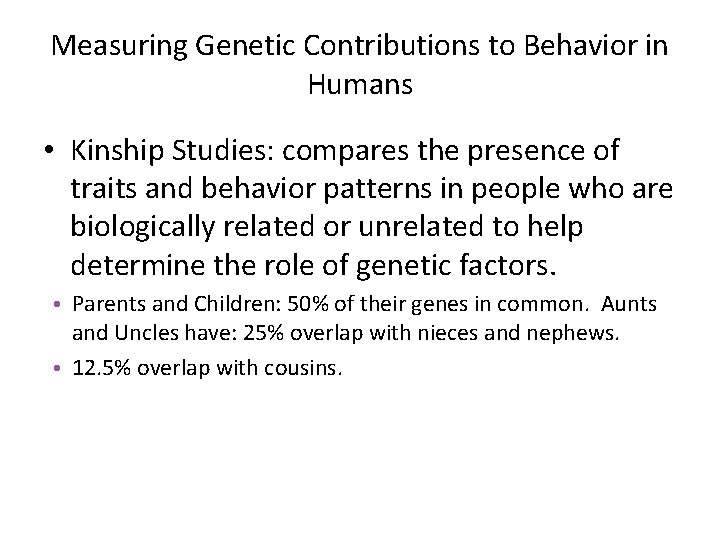 Measuring Genetic Contributions to Behavior in Humans

• Kinship Studies: compares the presence of traits and behavior patterns in people who are biologically related or unrelated to help determine the role of genetic factors.

• Parents and Children: 50% of their genes in common. Aunts and Uncles have: 25% overlap with nieces and nephews.

• 12.5% overlap with cousins.